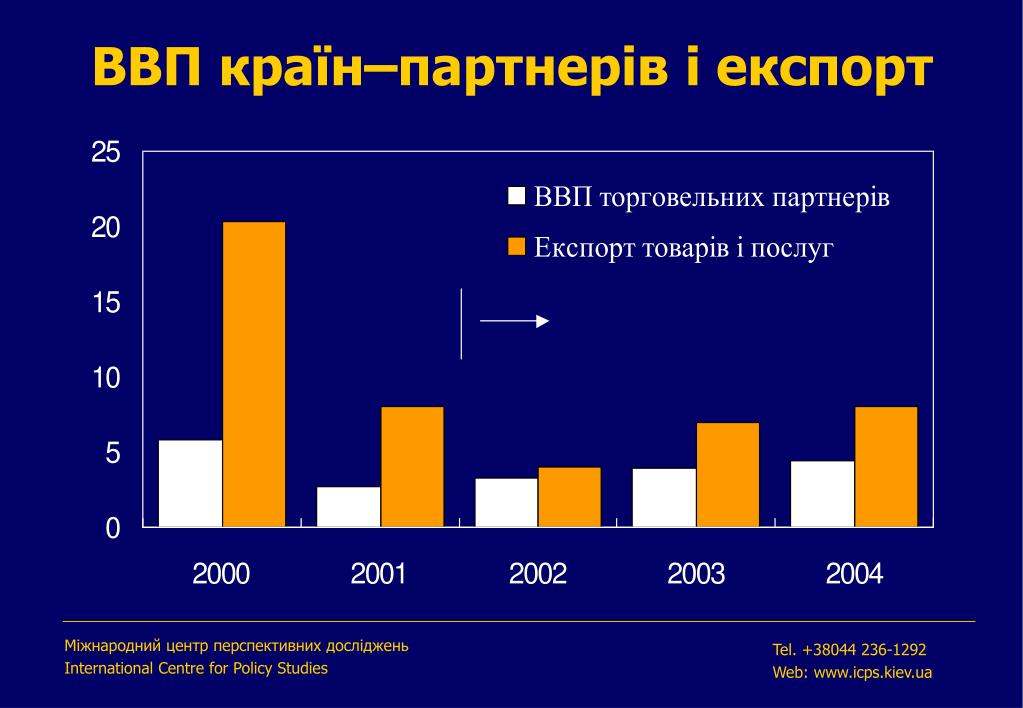 ВВП країн–партнерів і експорт

25
20
15
10
5
0

ВВП торговельних партнерів
Експорт товарів і послуг

2000
2001
2002
2003
2004

Міжнародний центр перспективних досліджень
International Centre for Policy Studies

Tel. +38044 236-1292
Web: www.icps.kiev.ua